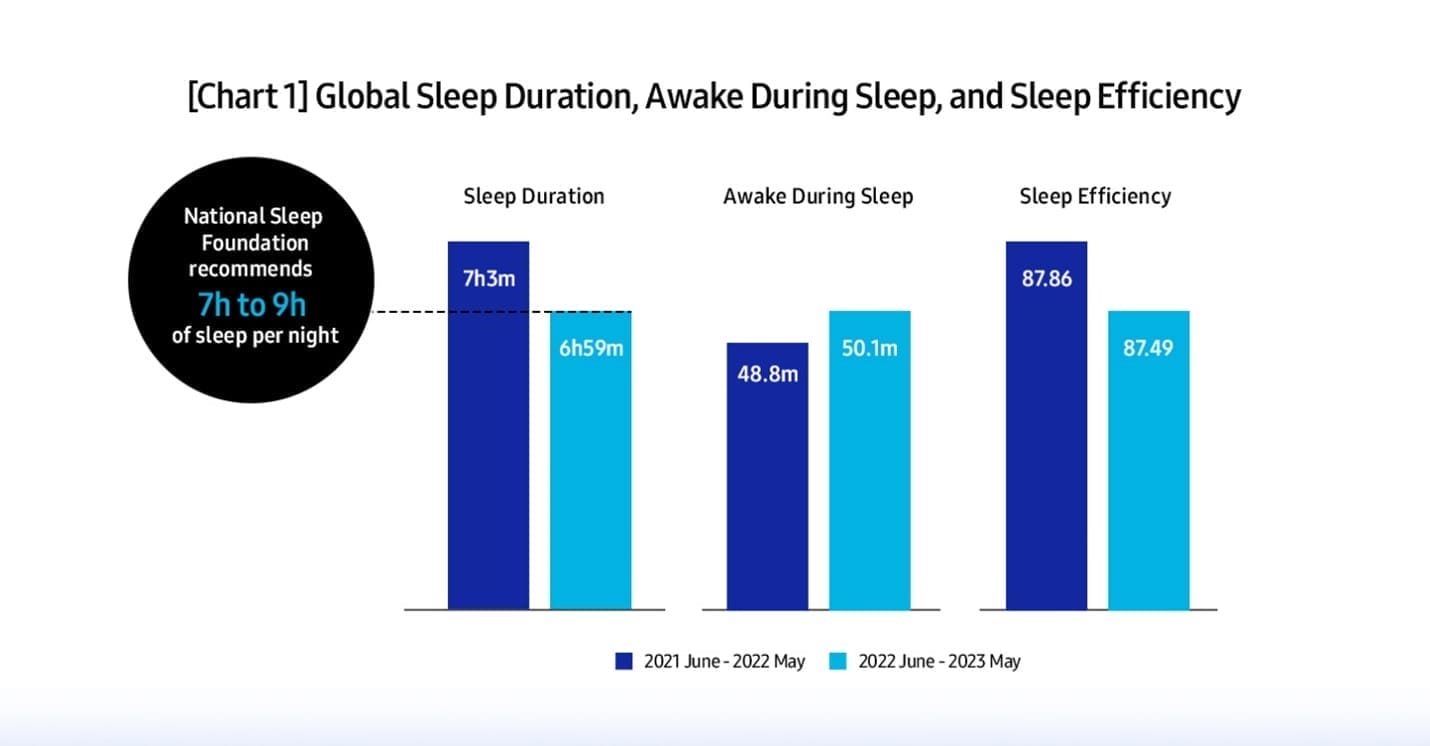 [Chart 1] Global Sleep Duration, Awake During Sleep, and Sleep Efficiency

National Sleep Foundation recommends
7h to 9h
of sleep per night

Sleep Duration
7h3m
6h59m

Awake During Sleep
48.8m
50.1m

Sleep Efficiency
87.86
87.49

2021 June - 2022 May
2022 June - 2023 May